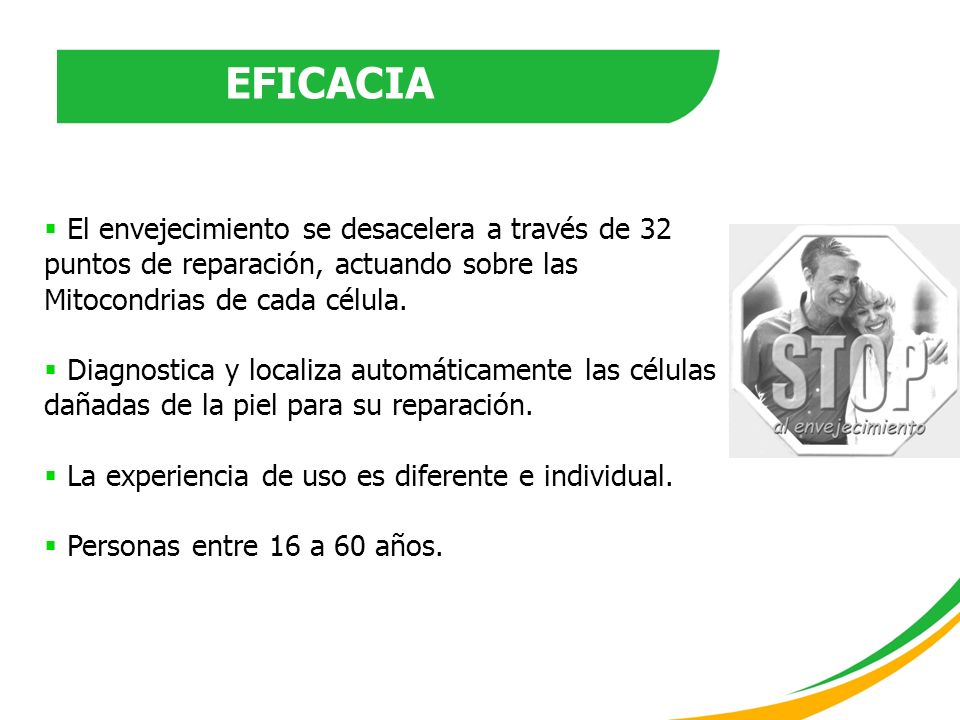 EFICACIA

▪ El envejecimiento se desacelera a través de 32 puntos de reparación, actuando sobre las Mitocondrias de cada célula.

▪ Diagnostica y localiza automáticamente las células dañadas de la piel para su reparación.

▪ La experiencia de uso es diferente e individual.

▪ Personas entre 16 a 60 años.

STOP
al envejecimiento